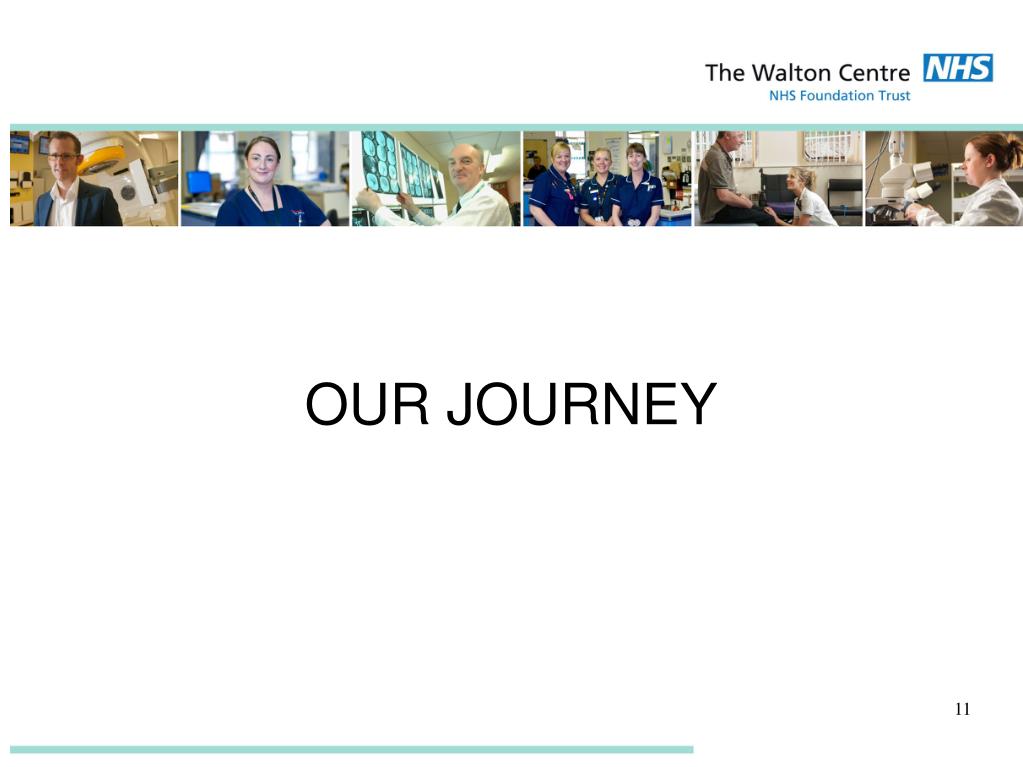 The Walton Centre NHS
NHS Foundation Trust

OUR JOURNEY

11